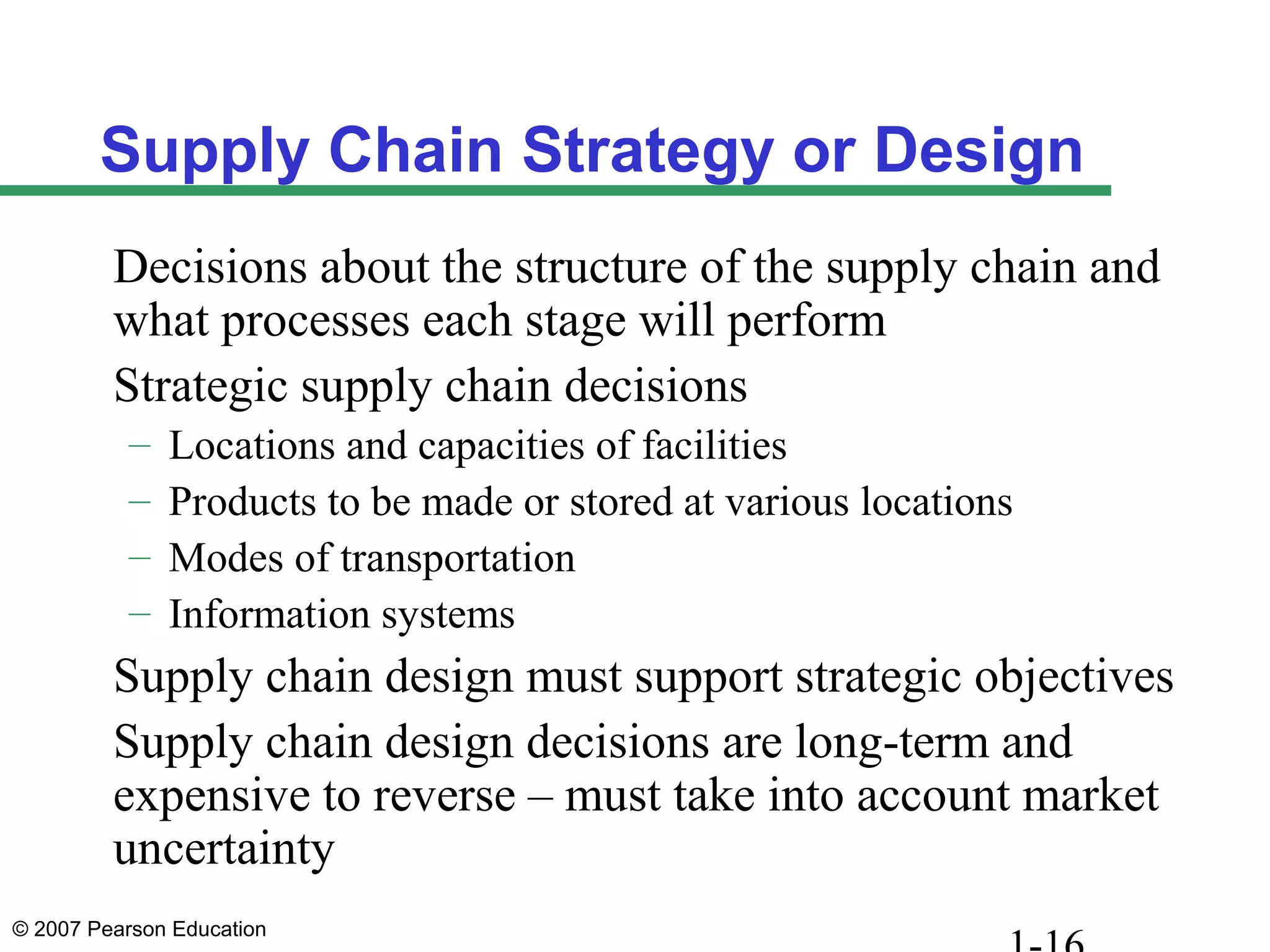 Supply Chain Strategy or Design

Decisions about the structure of the supply chain and what processes each stage will perform

Strategic supply chain decisions

– Locations and capacities of facilities
– Products to be made or stored at various locations
– Modes of transportation
– Information systems

Supply chain design must support strategic objectives

Supply chain design decisions are long-term and expensive to reverse – must take into account market uncertainty

© 2007 Pearson Education

1-16